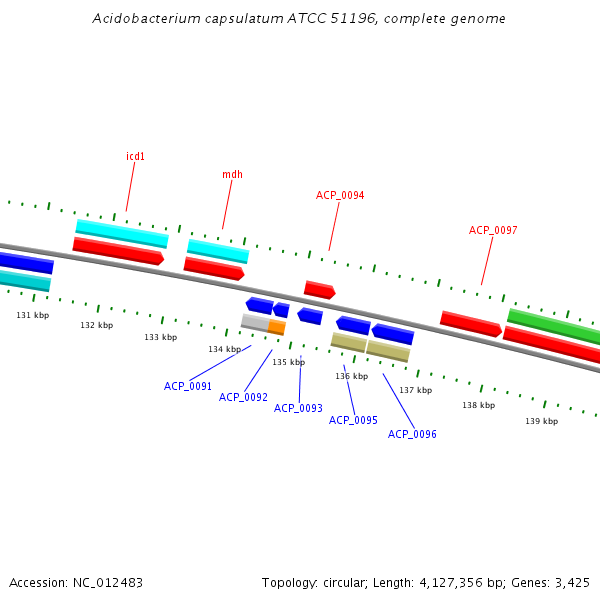 Acidobacterium capsulatum ATCC 51196, complete genome

icd1

mdh

ACP_0094

ACP_0097

131 kbp

132 kbp

133 kbp

134 kbp

135 kbp

136 kbp

137 kbp

138 kbp

139 kbp

ACP_0091

ACP_0092

ACP_0093

ACP_0095

ACP_0096

Accession: NC_012483

Topology: circular; Length: 4,127,356 bp; Genes: 3,425